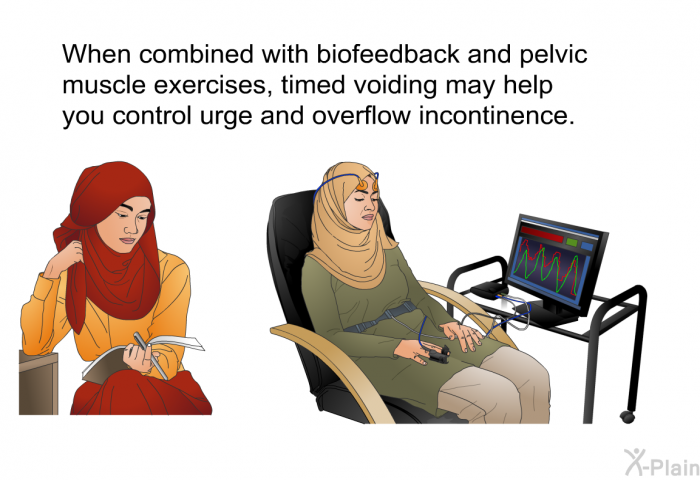 When combined with biofeedback and pelvic muscle exercises, timed voiding may help you control urge and overflow incontinence.

X-Plain